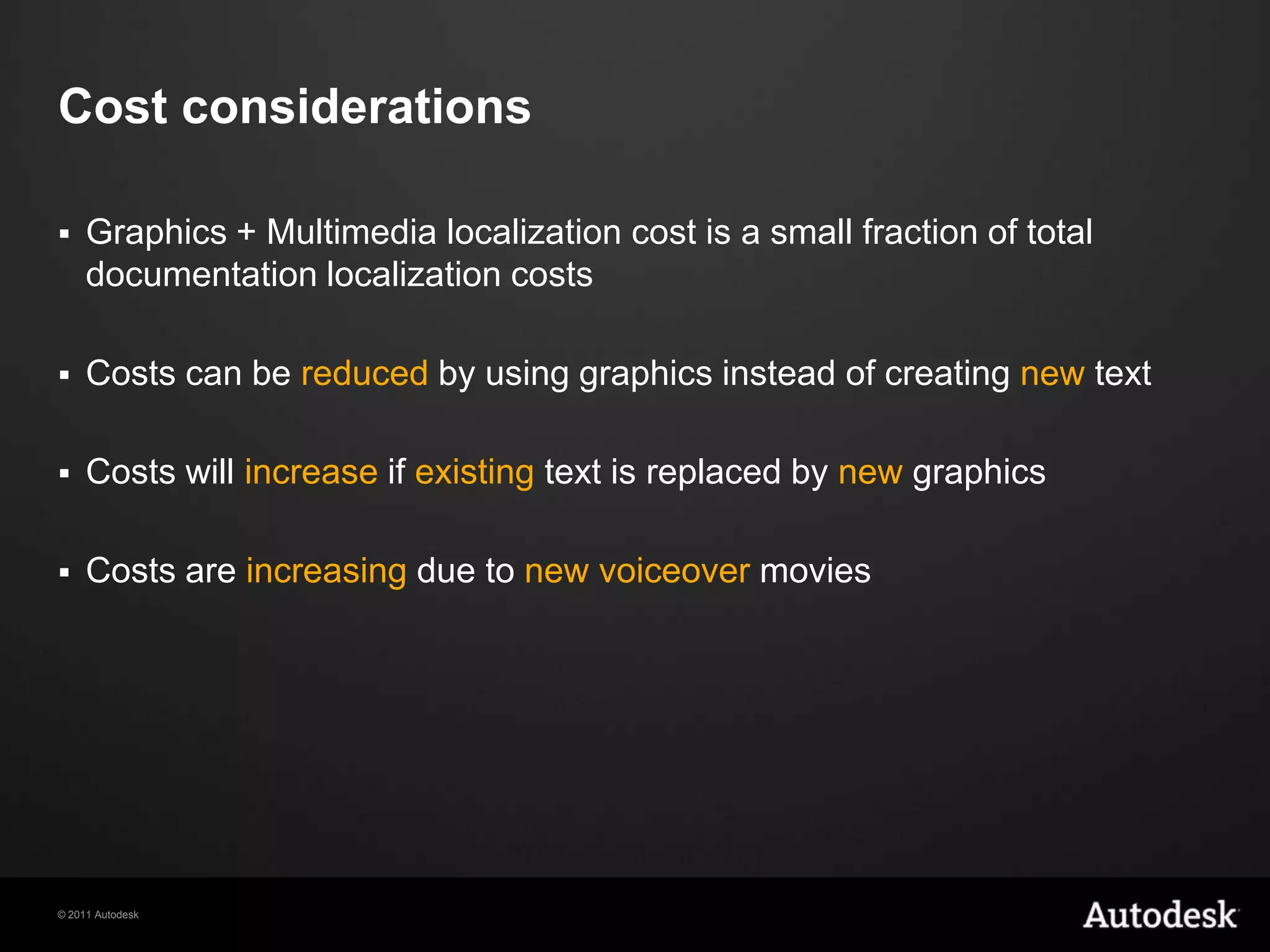 Cost considerations

▪ Graphics + Multimedia localization cost is a small fraction of total documentation localization costs

▪ Costs can be reduced by using graphics instead of creating new text

▪ Costs will increase if existing text is replaced by new graphics

▪ Costs are increasing due to new voiceover movies

© 2011 Autodesk

Autodesk